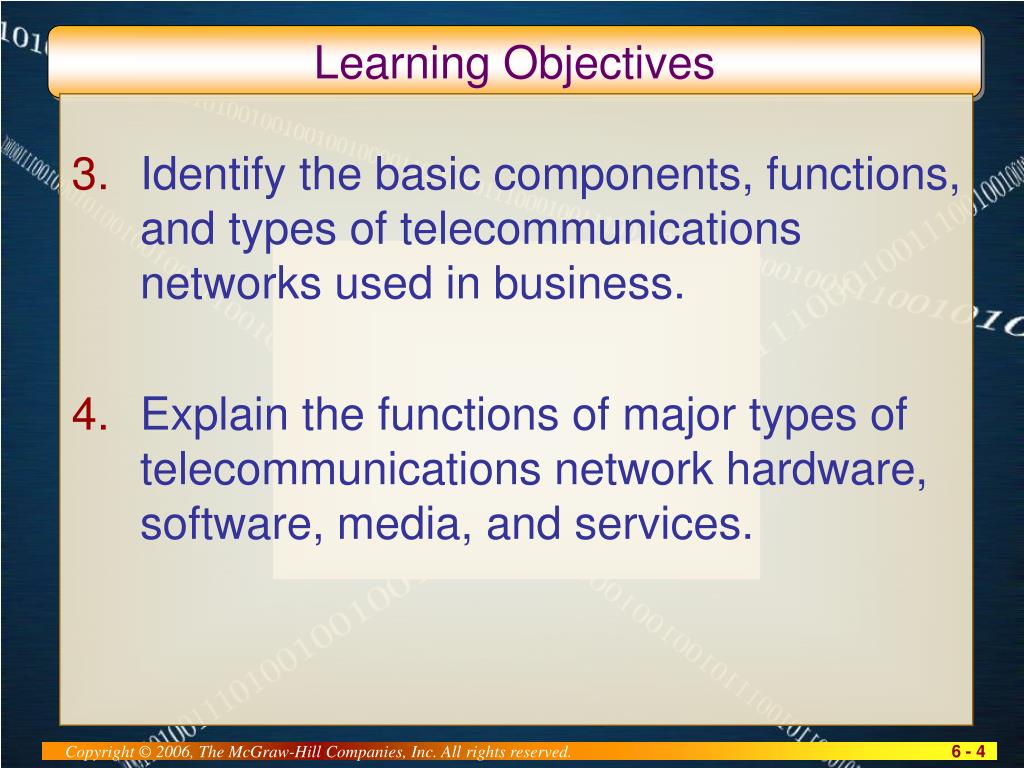 Learning Objectives

3. Identify the basic components, functions, and types of telecommunications networks used in business.

4. Explain the functions of major types of telecommunications network hardware, software, media, and services.

Copyright © 2006, The McGraw-Hill Companies, Inc. All rights reserved.

6 - 4